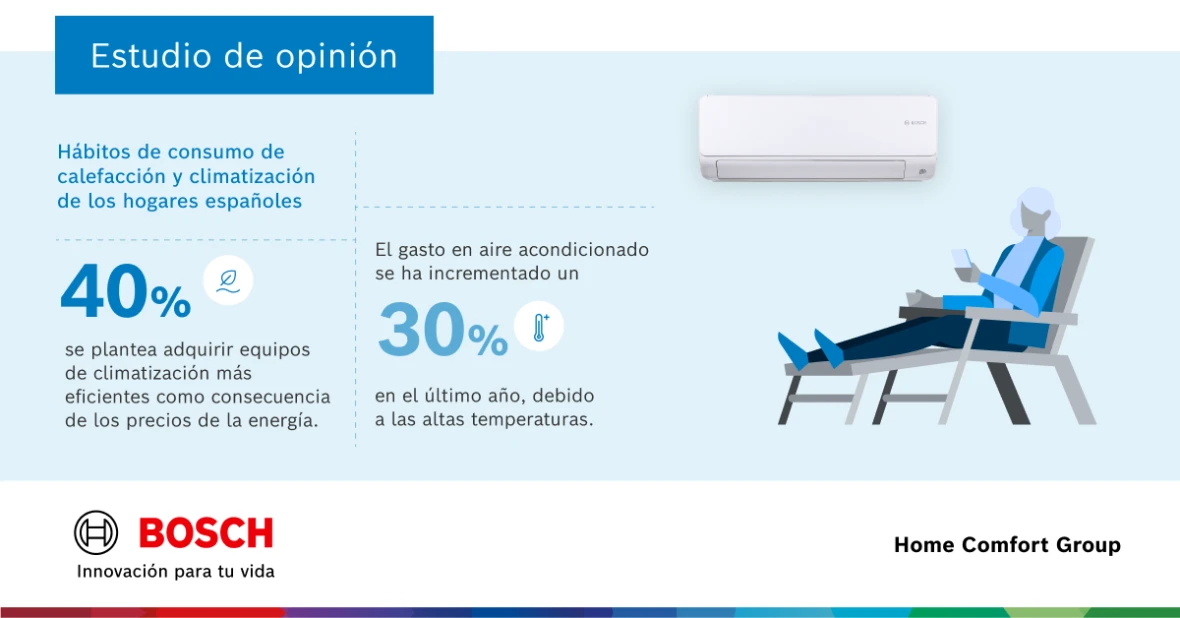 Estudio de opinión

Hábitos de consumo de calefacción y climatización de los hogares españoles

40%

se plantea adquirir equipos de climatización más eficientes como consecuencia de los precios de la energía.

El gasto en aire acondicionado se ha incrementado un

30%

en el último año, debido a las altas temperaturas.

BOSCH

BOSCH
Innovación para tu vida

Home Comfort Group